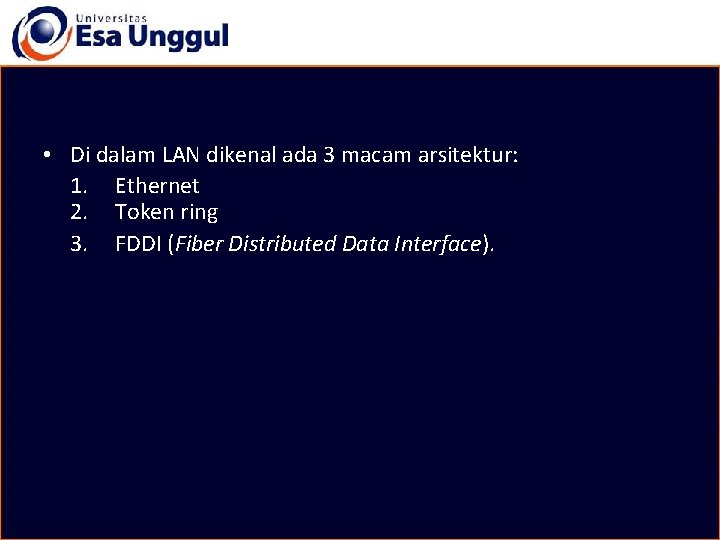 Universitas
Esa Unggul

• Di dalam LAN dikenal ada 3 macam arsitektur:
1. Ethernet
2. Token ring
3. FDDI (Fiber Distributed Data Interface).